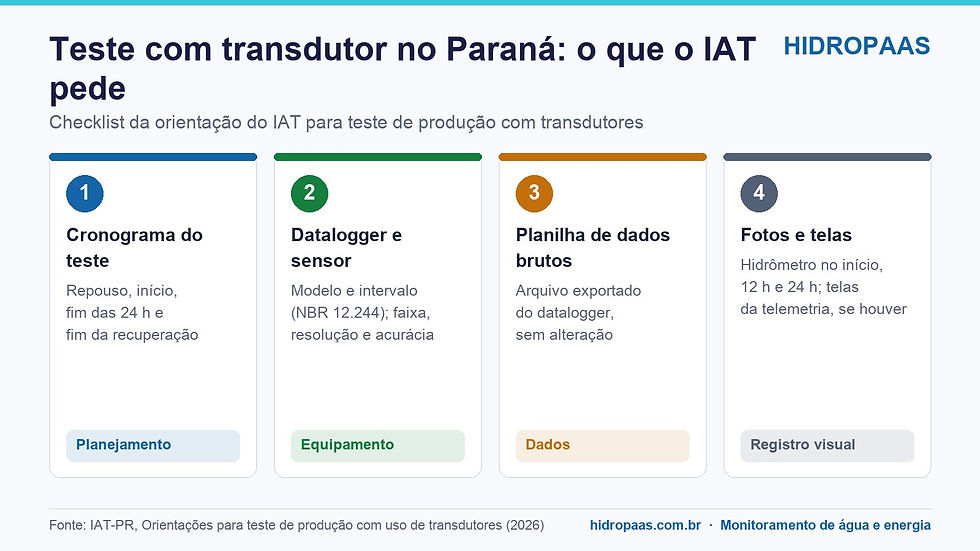 Teste com transdutor no Paraná: o que o IAT pede

HIDROPAAS

Checklist da orientação do IAT para teste de produção com transdutores

1

Cronograma do teste

Repouso, início, fim das 24 h e fim da recuperação

Planejamento

2

Datalogger e sensor

Modelo e intervalo (NBR 12.244); faixa, resolução e acurácia

Equipamento

3

Planilha de dados brutos

Arquivo exportado do datalogger, sem alteração

Dados

4

Fotos e telas

Hidrômetro no início, 12 h e 24 h; telas da telemetria, se houver

Registro visual

Fonte: IAT-PR, Orientações para teste de produção com uso de transdutores (2026)

hidropaas.com.br · Monitoramento de água e energia